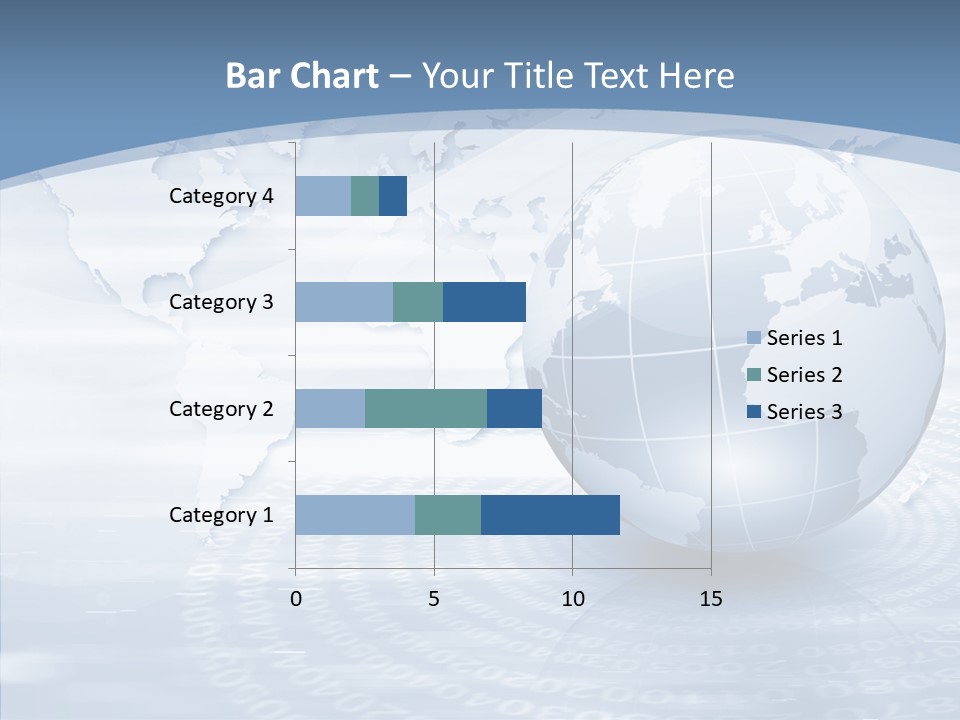 Bar Chart – Your Title Text Here

Category 4
Category 3
Category 2
Category 1

0
5
10
15

Series 1
Series 2
Series 3